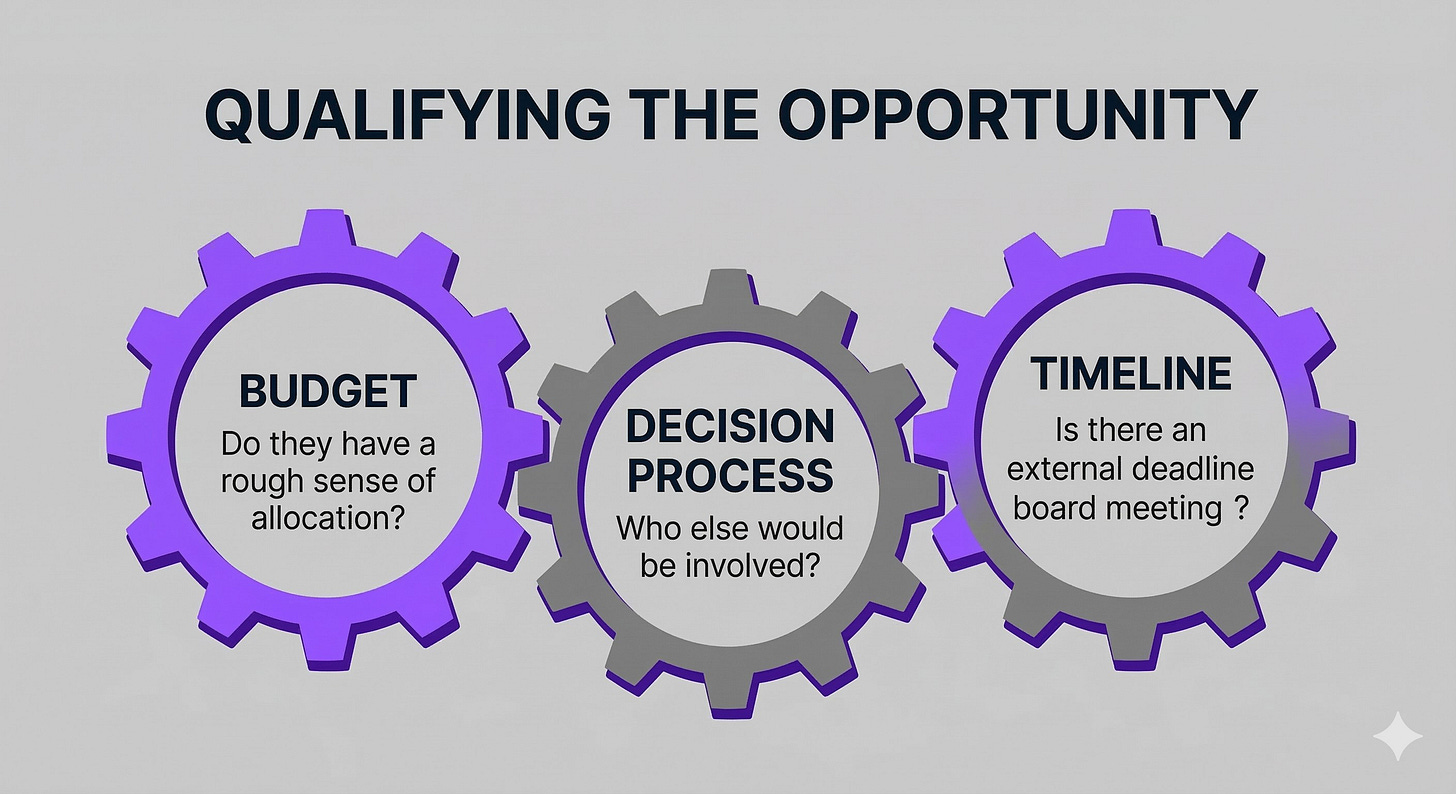 QUALIFYING THE OPPORTUNITY

BUDGET
Do they have a rough sense of allocation?

DECISION PROCESS
Who else would be involved?

TIMELINE
Is there an external deadline board meeting ?